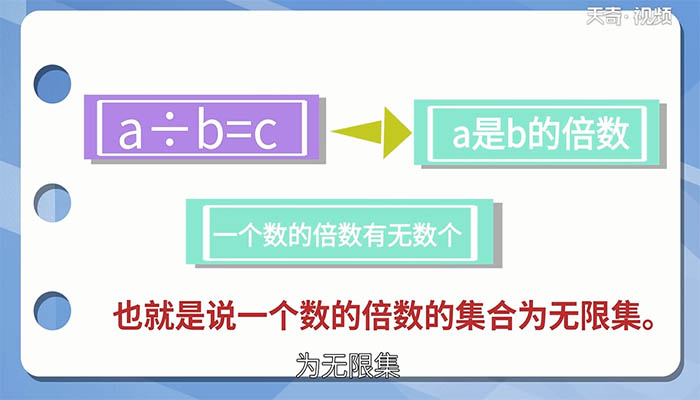 天奇·视频

$a \div b = c$

a是b的倍数

一个数的倍数有无数个

也就是说一个数的倍数的集合为无限集。

为无限集